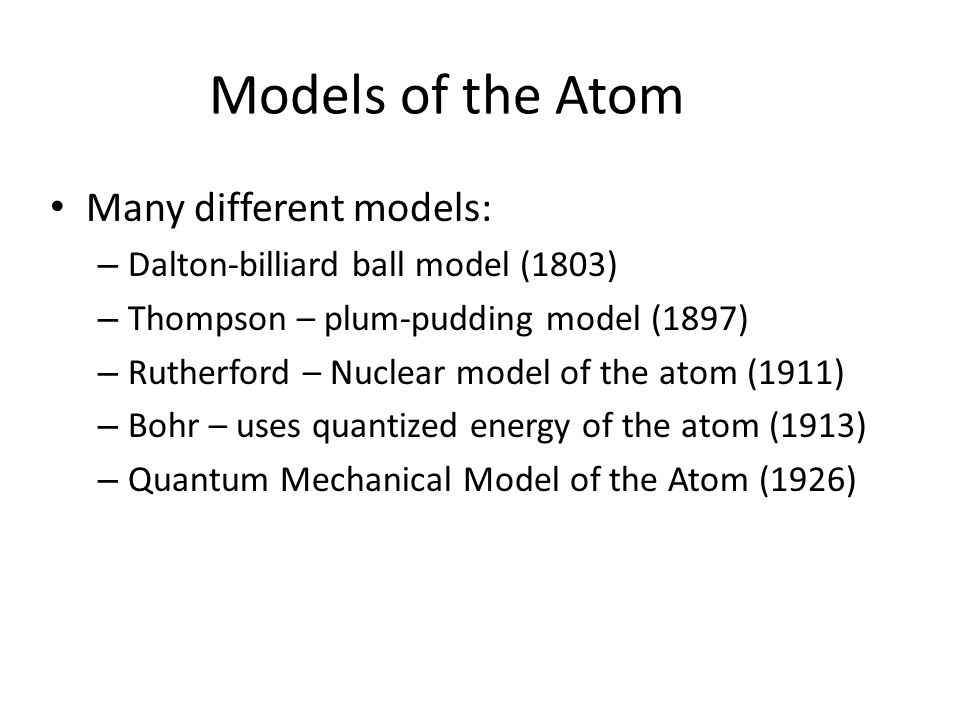 Models of the Atom

• Many different models:
– Dalton-billiard ball model (1803)
– Thompson – plum-pudding model (1897)
– Rutherford – Nuclear model of the atom (1911)
– Bohr – uses quantized energy of the atom (1913)
– Quantum Mechanical Model of the Atom (1926)